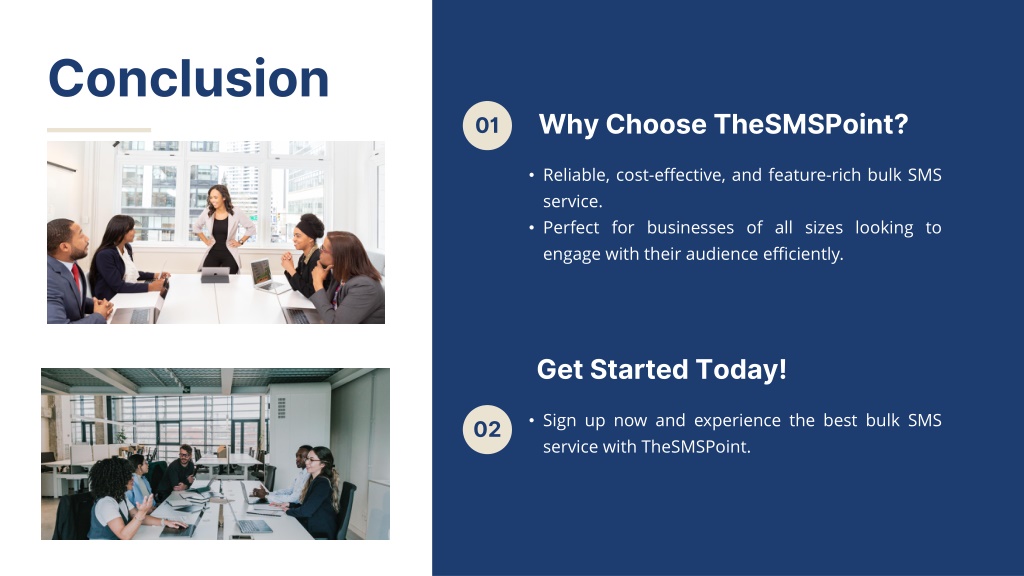 Conclusion

01

Why Choose TheSMSPoint?

• Reliable, cost-effective, and feature-rich bulk SMS service.
• Perfect for businesses of all sizes looking to engage with their audience efficiently.

Get Started Today!

02

• Sign up now and experience the best bulk SMS service with TheSMSPoint.